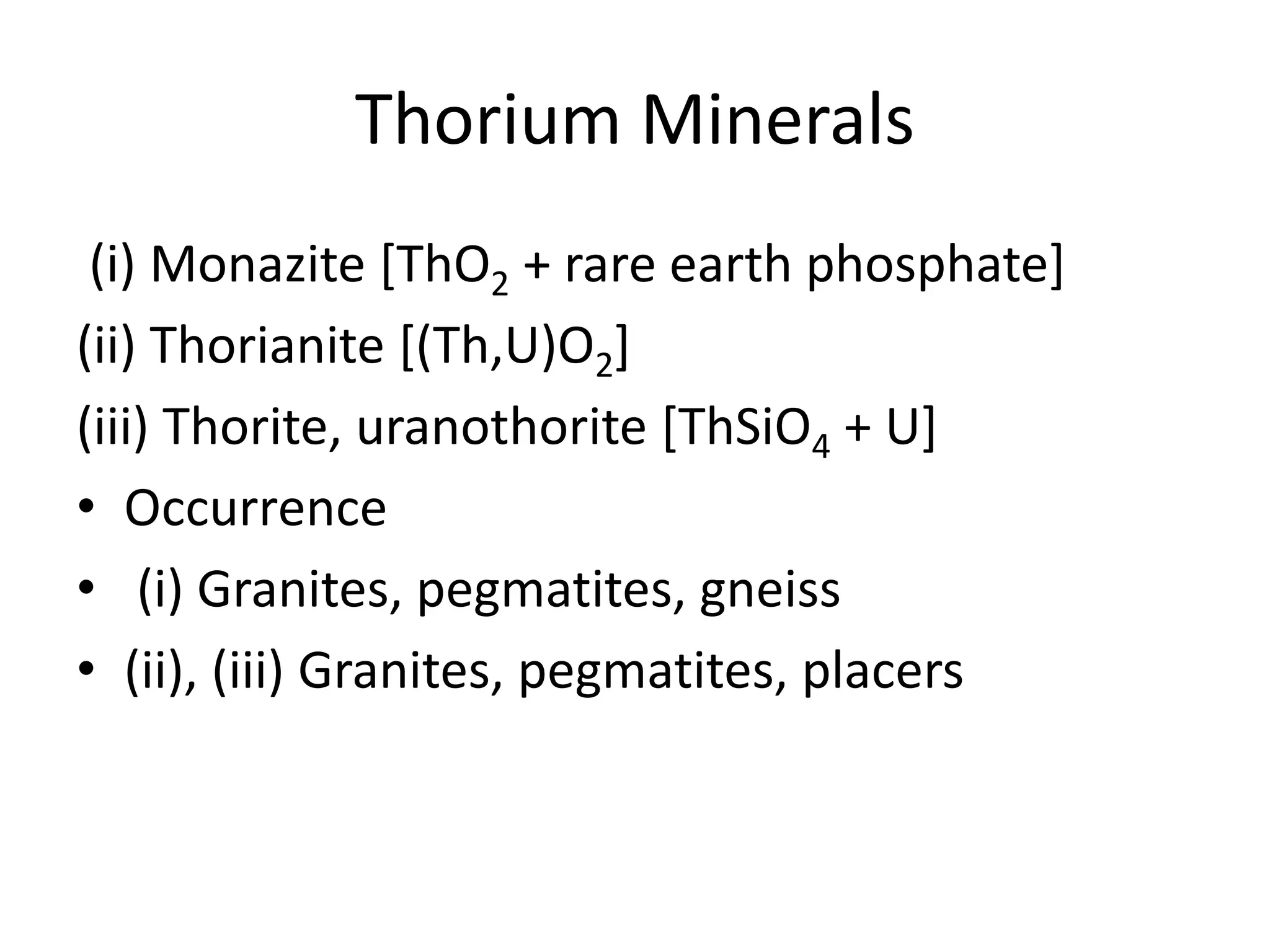 Thorium Minerals

(i) Monazite [$ThO_2$ + rare earth phosphate]

(ii) Thorianite [$(Th,U)O_2$]

(iii) Thorite, uranothorite [$ThSiO_4$ + U]

• Occurrence

• (i) Granites, pegmatites, gneiss

• (ii), (iii) Granites, pegmatites, placers